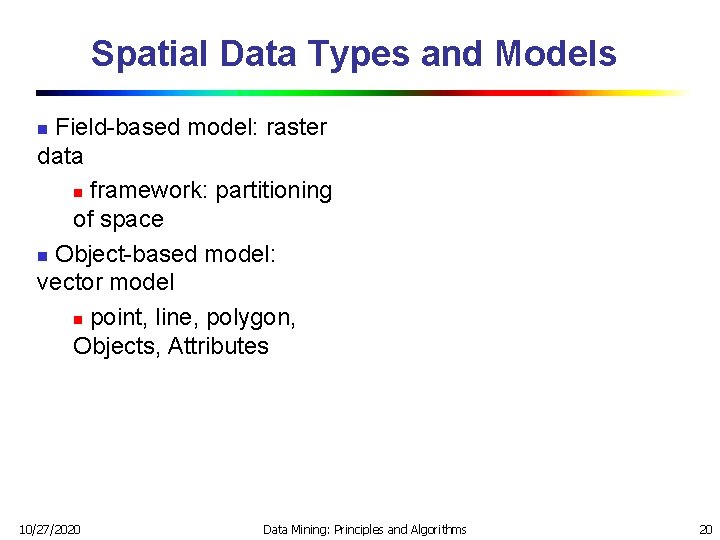 Spatial Data Types and Models

Field-based model: raster data

framework: partitioning of space

Object-based model: vector model

point, line, polygon, Objects, Attributes

10/27/2020

Data Mining: Principles and Algorithms

20